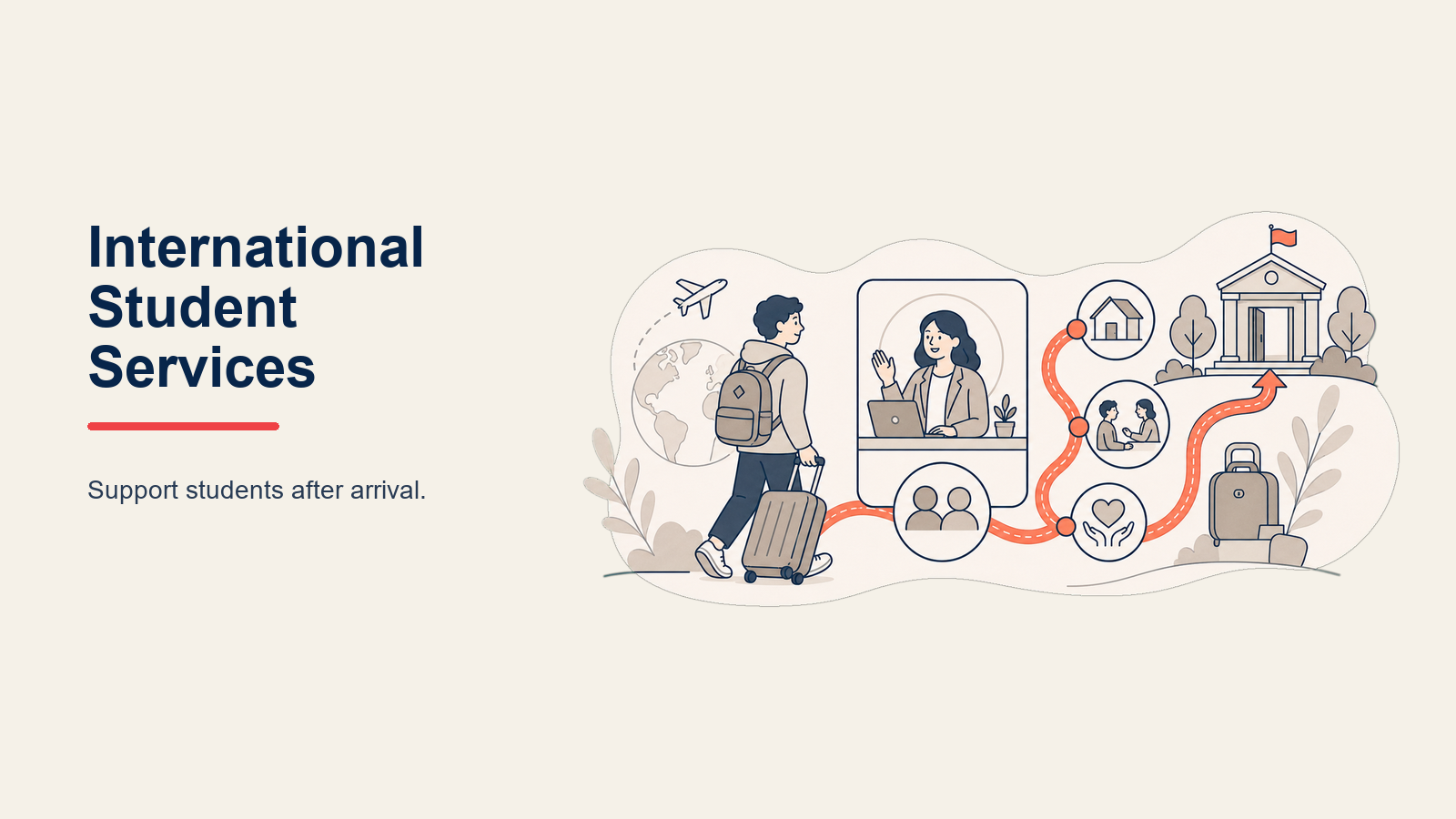 International Student Services

Support students after arrival.